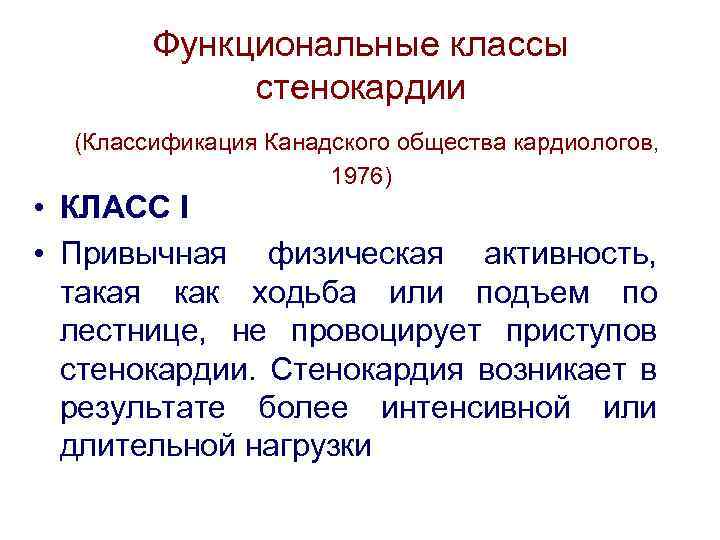 Функциональные классы стенокардии

(Классификация Канадского общества кардиологов, 1976)

• КЛАСС I

• Привычная физическая активность, такая как ходьба или подъем по лестнице, не провоцирует приступов стенокардии. Стенокардия возникает в результате более интенсивной или длительной нагрузки